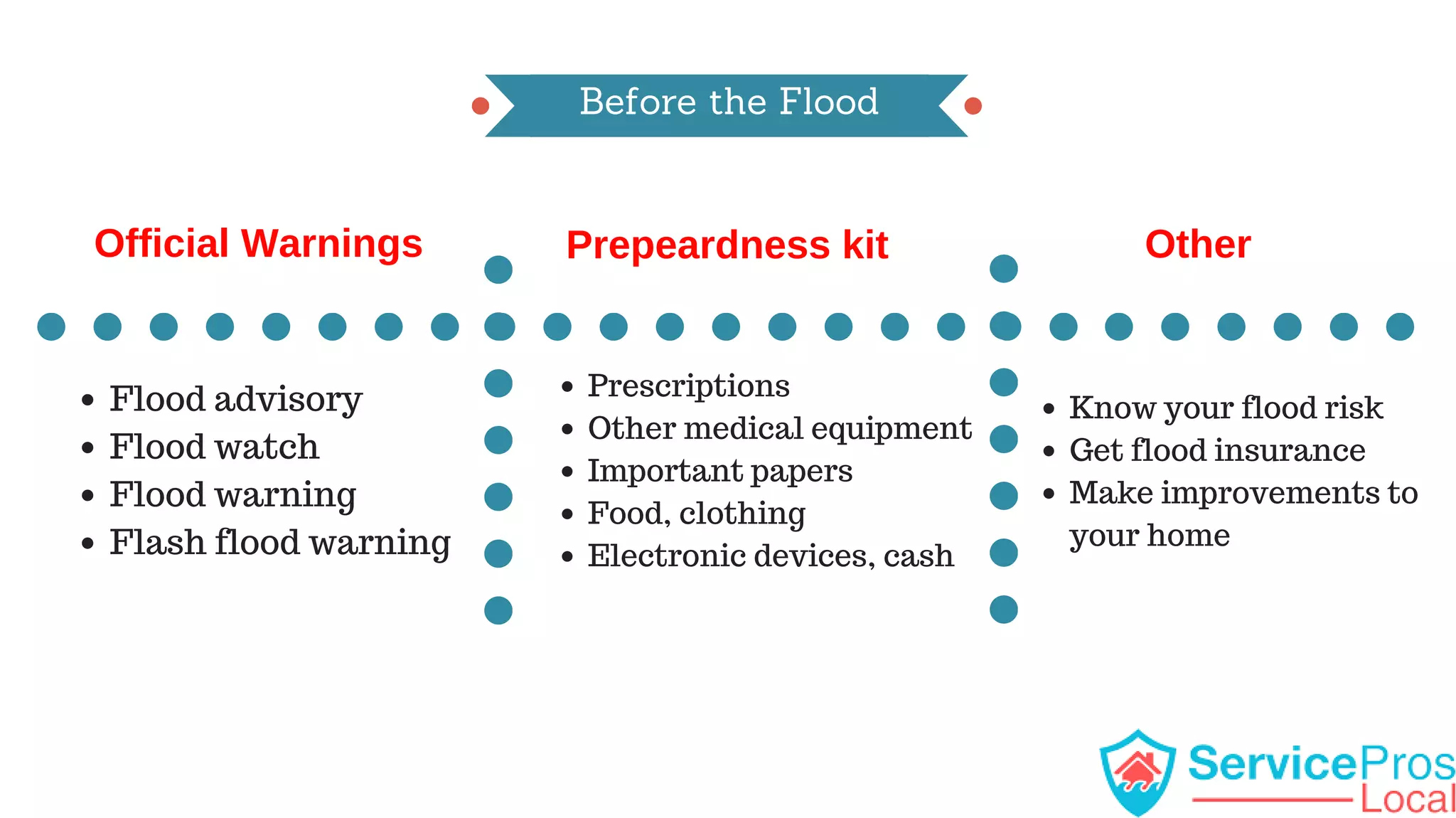 Before the Flood

Official Warnings

- Flood advisory
- Flood watch
- Flood warning
- Flash flood warning

Prepeardness kit

- Prescriptions
- Other medical equipment
- Important papers
- Food, clothing
- Electronic devices, cash

Other

- Know your flood risk
- Get flood insurance
- Make improvements to your home

ServicePros Local